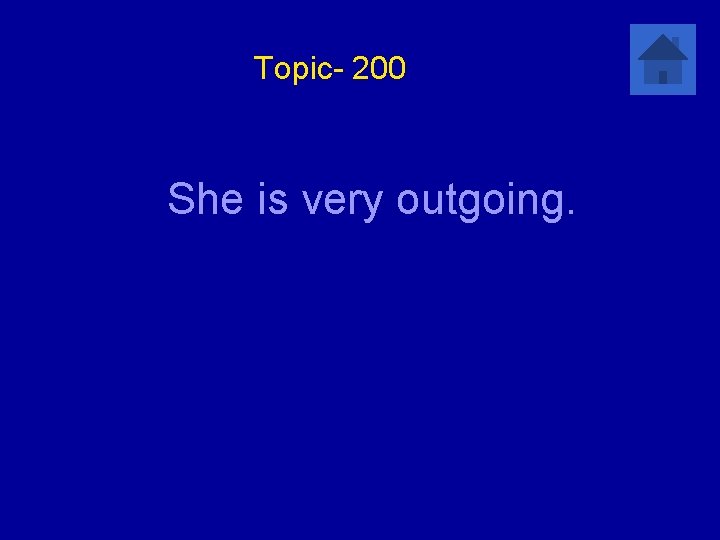 Topic- 200

She is very outgoing.